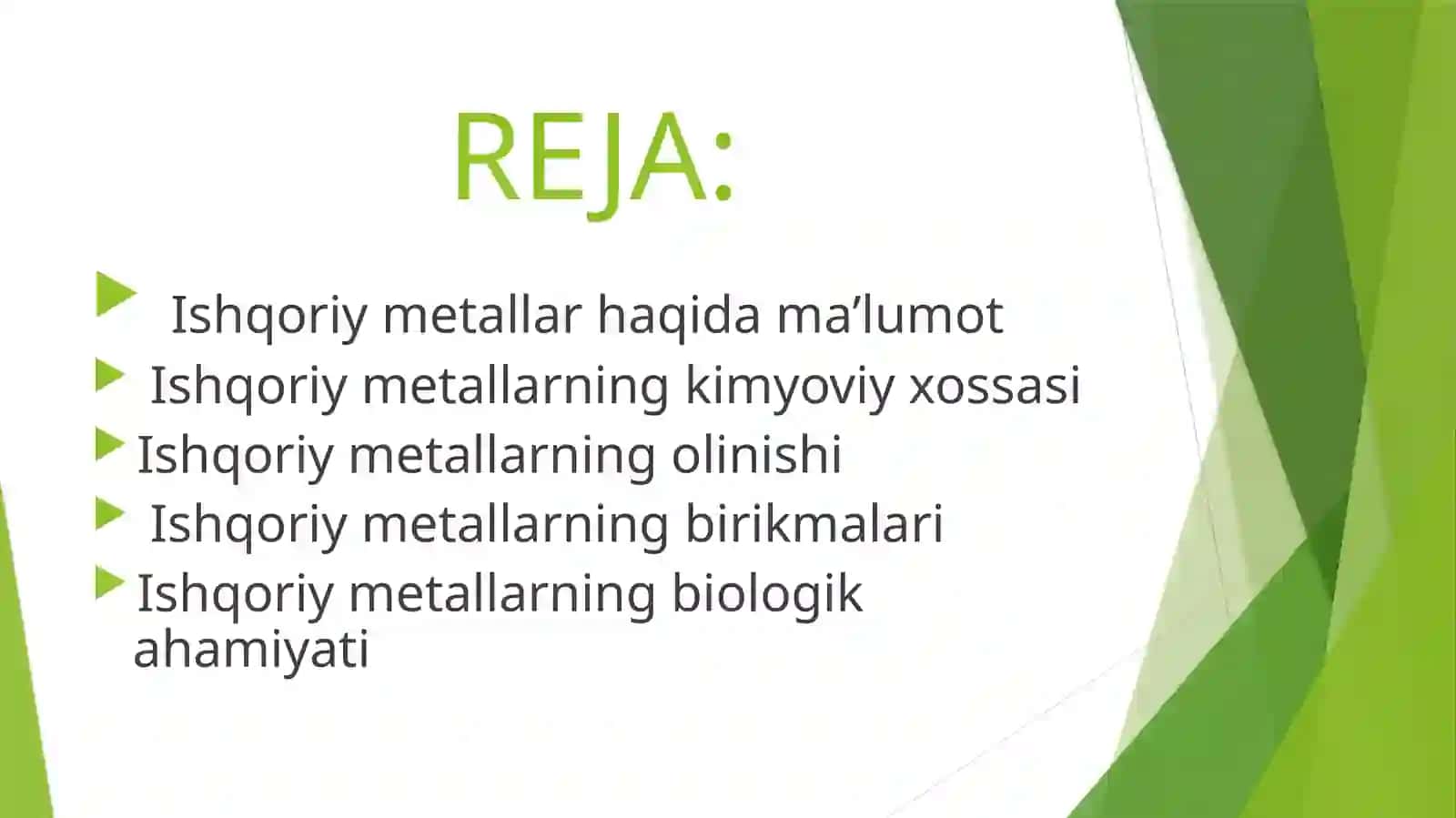 REJA:

Ishqoriy metallar haqida ma’lumot
Ishqoriy metallarning kimyoviy xossasi
Ishqoriy metallarning olinishi
Ishqoriy metallarning birikmalari
Ishqoriy metallarning biologik ahamiyati